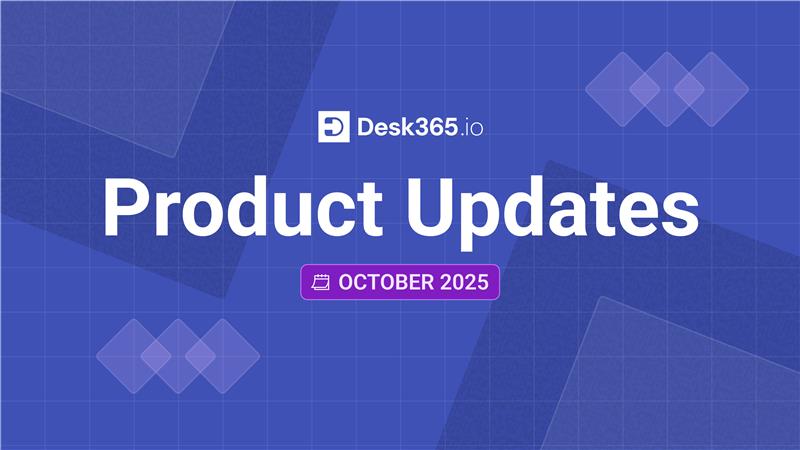 Desk365.io

Product Updates

OCTOBER 2025